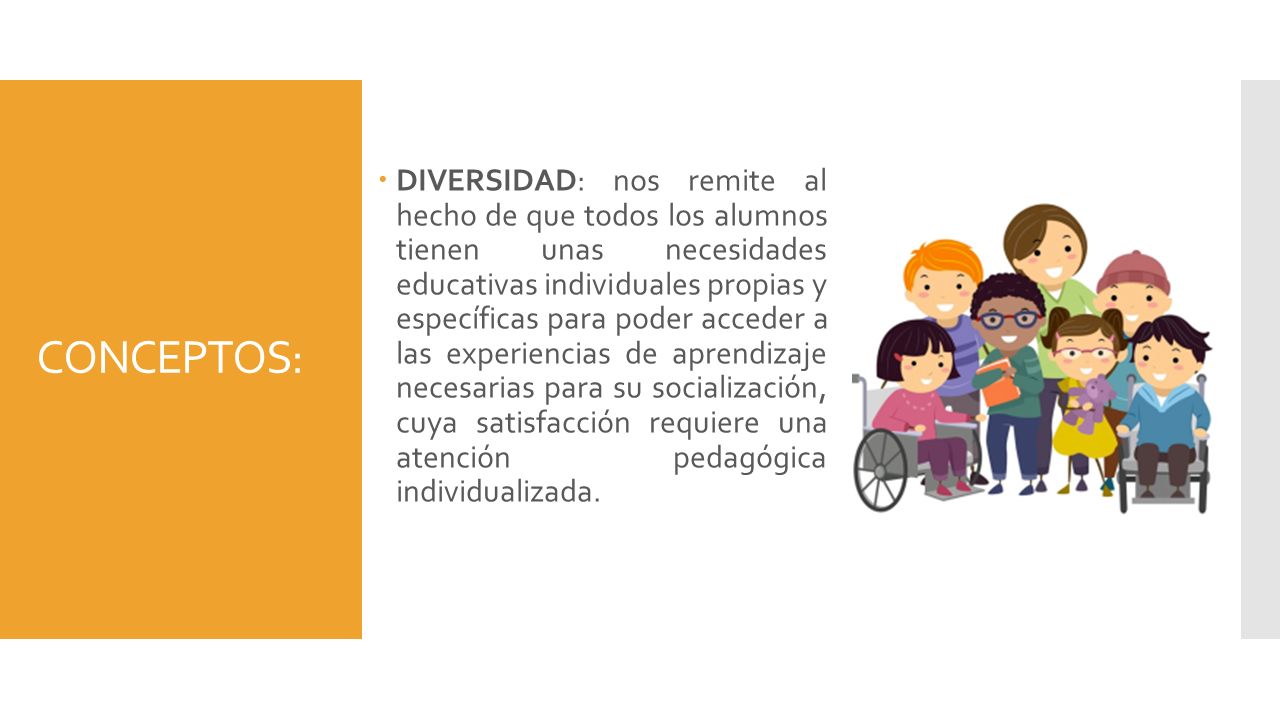 CONCEPTOS:

DIVERSIDAD: nos remite al hecho de que todos los alumnos tienen unas necesidades educativas individuales propias y específicas para poder acceder a las experiencias de aprendizaje necesarias para su socialización, cuya satisfacción requiere una atención pedagógica individualizada.